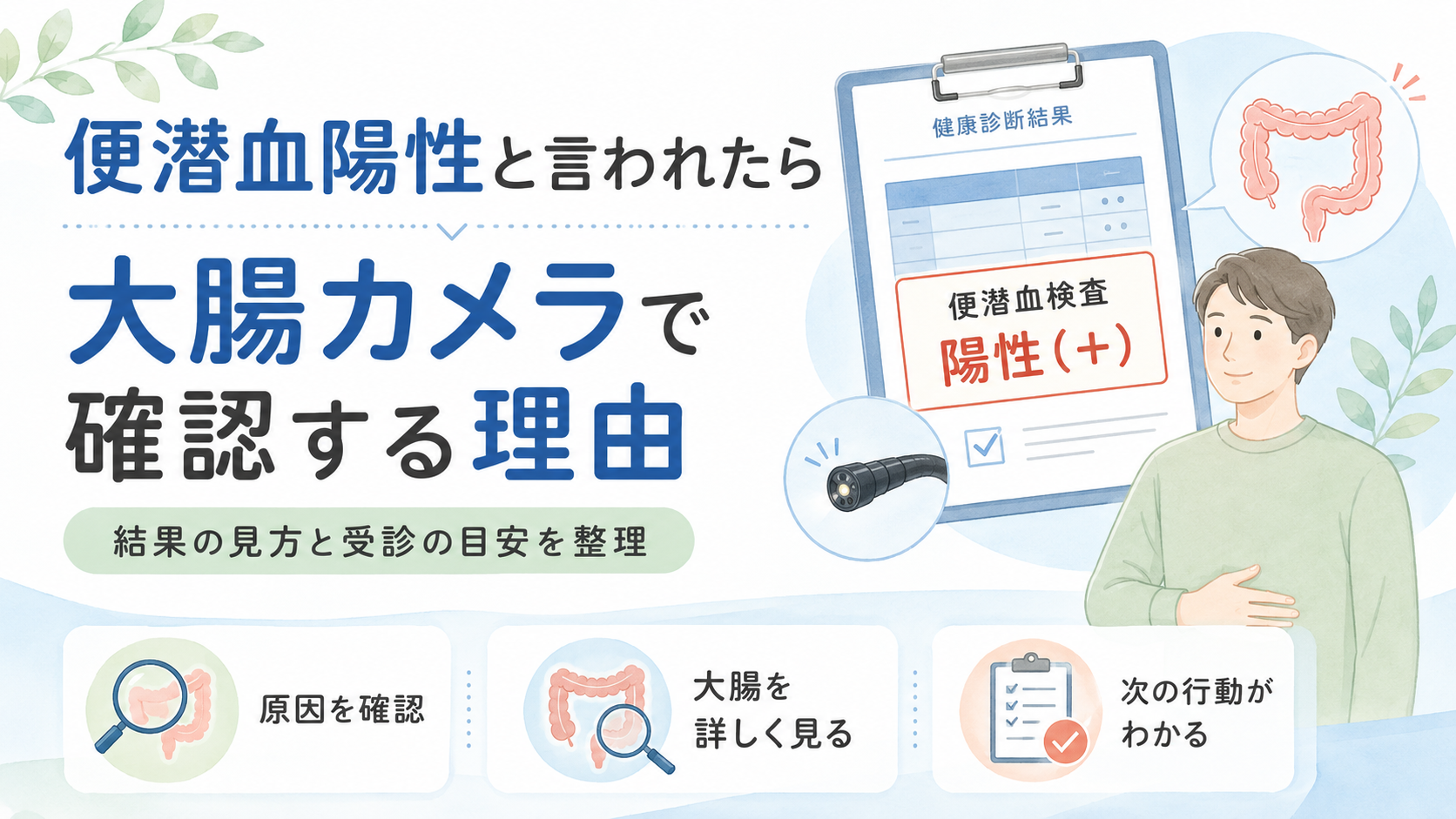 便潜血陽性と言われたら

大腸カメラで確認する理由

結果の見方と受診の目安を整理

健康診断結果

便潜血検査
陽性（+）

原因を確認

大腸を詳しく見る

次の行動がわかる